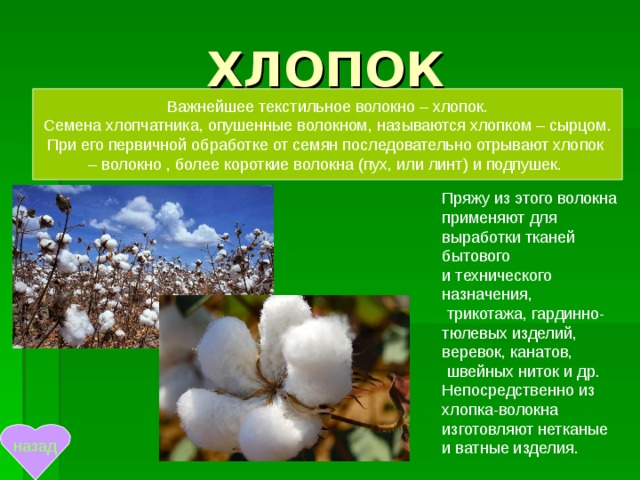 ХЛОПОК

Важнейшее текстильное волокно – хлопок. Семена хлопчатника, опушенные волокном, называются хлопком – сырцом. При его первичной обработке от семян последовательно отрывают хлопок – волокно , более короткие волокна (пух, или линт) и подпушек.

Пряжу из этого волокна применяют для выработки тканей бытового и технического назначения, трикотажа, гардинно-тюлевых изделий, веревок, канатов, швейных ниток и др. Непосредственно из хлопка-волокна изготовляют нетканые и ватные изделия.

назад